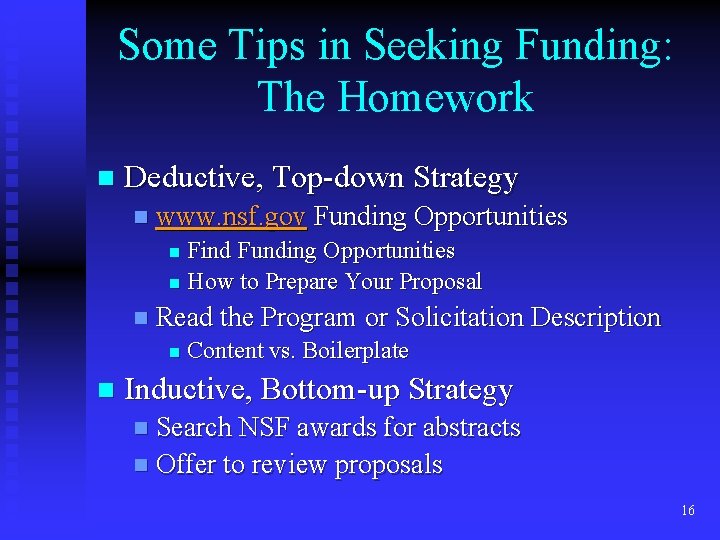 Some Tips in Seeking Funding: The Homework

- Deductive, Top-down Strategy
  - www.nsf.gov Funding Opportunities
    - Find Funding Opportunities
    - How to Prepare Your Proposal
  - Read the Program or Solicitation Description
    - Content vs. Boilerplate
- Inductive, Bottom-up Strategy
  - Search NSF awards for abstracts
  - Offer to review proposals

16